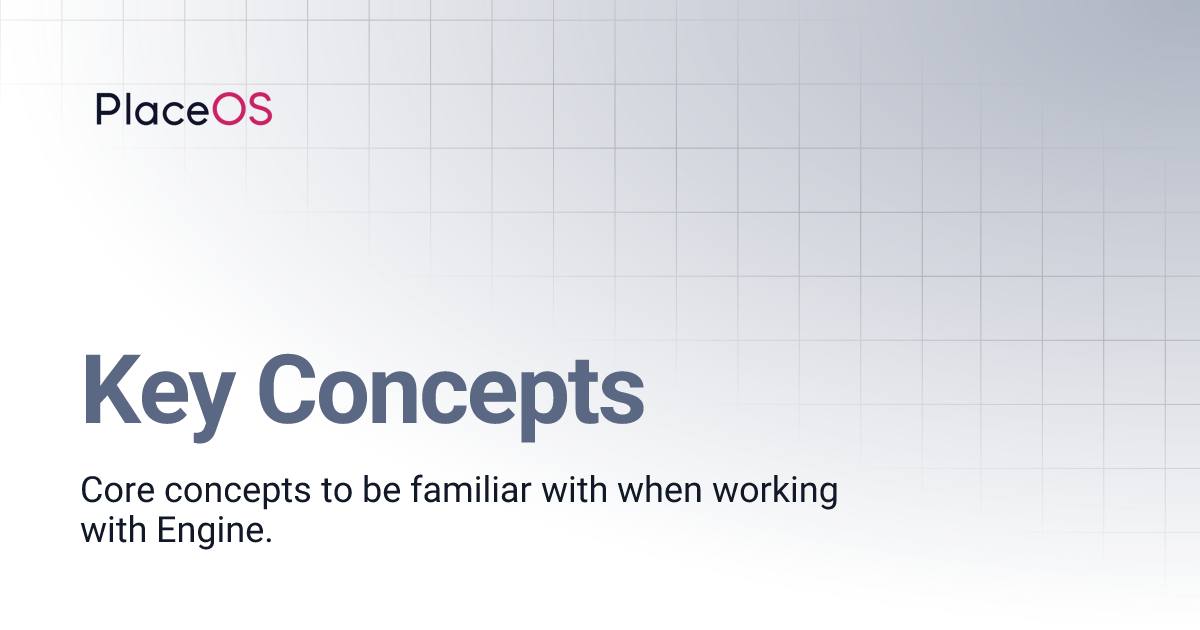 PlaceOS

Key Concepts

Core concepts to be familiar with when working with Engine.